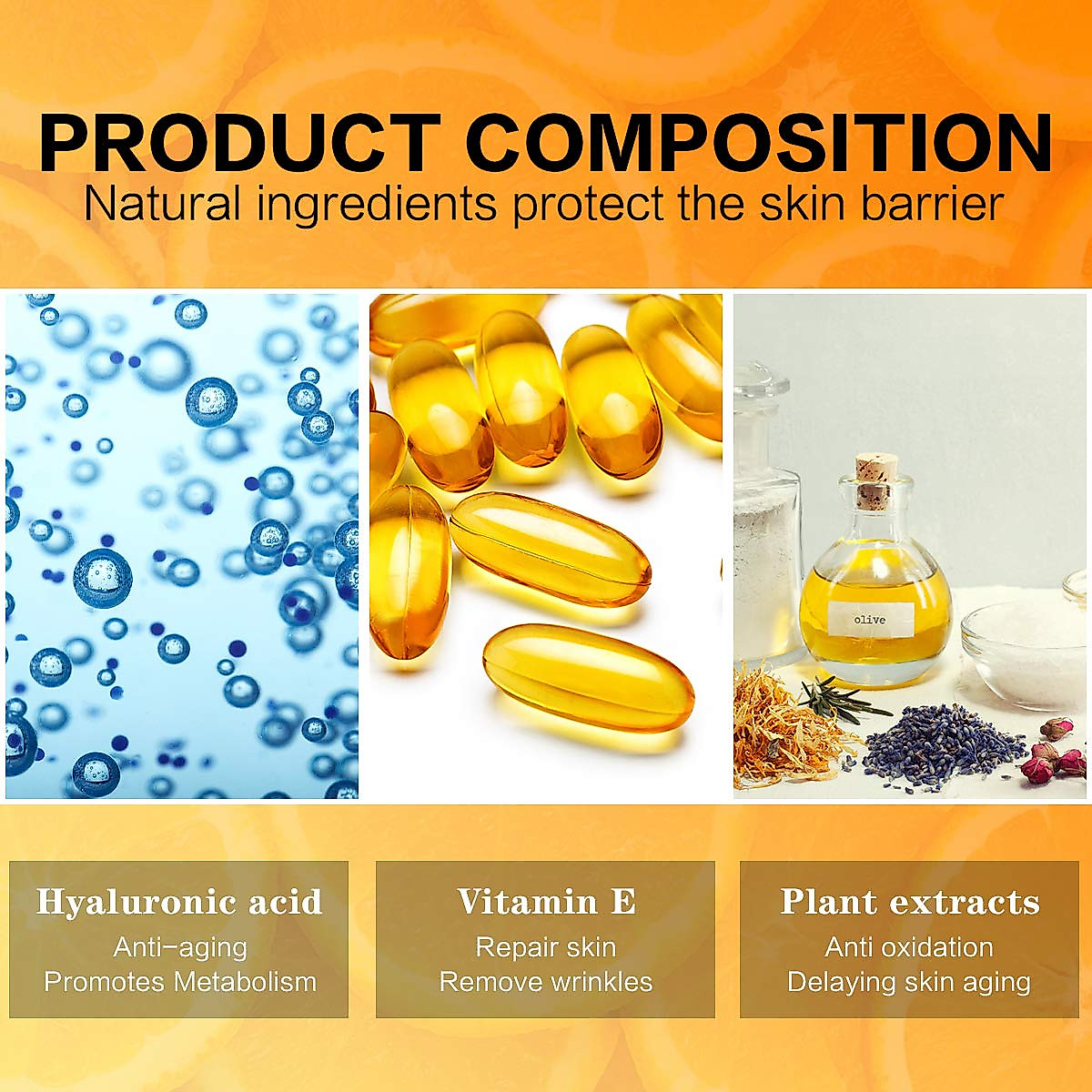 PRODUCT COMPOSITION
Natural ingredients protect the skin barrier

olive

Hyaluronic acid
Anti-aging
Promotes Metabolism

Vitamin E
Repair skin
Remove wrinkles

Plant extracts
Anti oxidation
Delaying skin aging